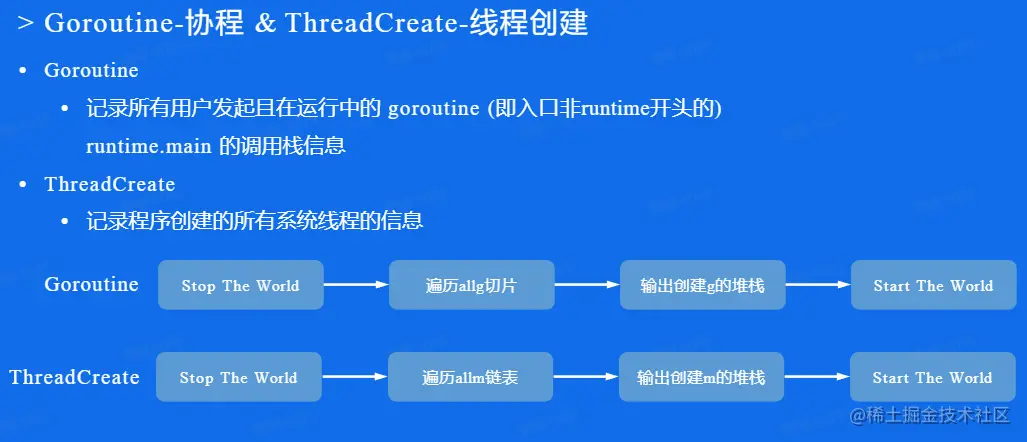 > Goroutine-协程 & ThreadCreate-线程创建

• Goroutine
  • 记录所有用户发起且在运行中的 goroutine (即入口非runtime开头的) runtime.main 的调用栈信息
• ThreadCreate
  • 记录程序创建的所有系统线程的信息

Goroutine
Stop The World
遍历allg切片
输出创建g的堆栈
Start The World

ThreadCreate
Stop The World
遍历allm链表
输出创建m的堆栈
Start The World

@稀土掘金技术社区